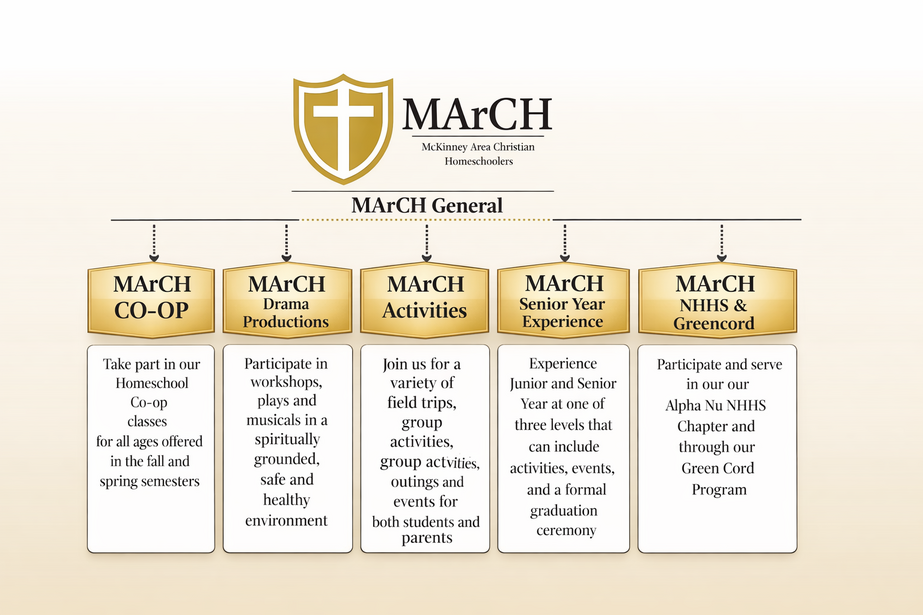 MArCH
McKinney Area Christian Homeschoolers

MArCH General

MArCH CO-OP

Take part in our Homeschool Co-op classes for all ages offered in the fall and spring semesters

MArCH Drama Productions

Participate in workshops, plays and musicals in a spiritually grounded, safe and healthy environment

MArCH Activities

Join us for a variety of field trips, group activities, group actvities, outings and events for both students and parents

MArCH Senior Year Experience

Experience Junior and Senior Year at one of three levels that can include activities, events, and a formal graduation ceremony

MArCH NHHS & Greencord

Participate and serve in our our Alpha Nu NHHS Chapter and through our Green Cord Program